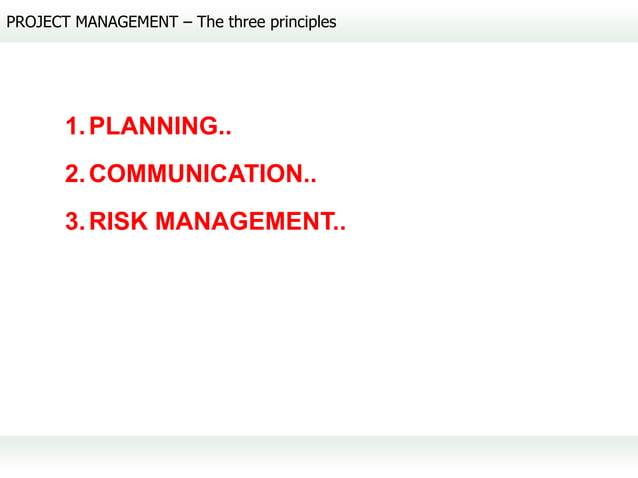 PROJECT MANAGEMENT – The three principles

1. PLANNING..
2. COMMUNICATION..
3. RISK MANAGEMENT..